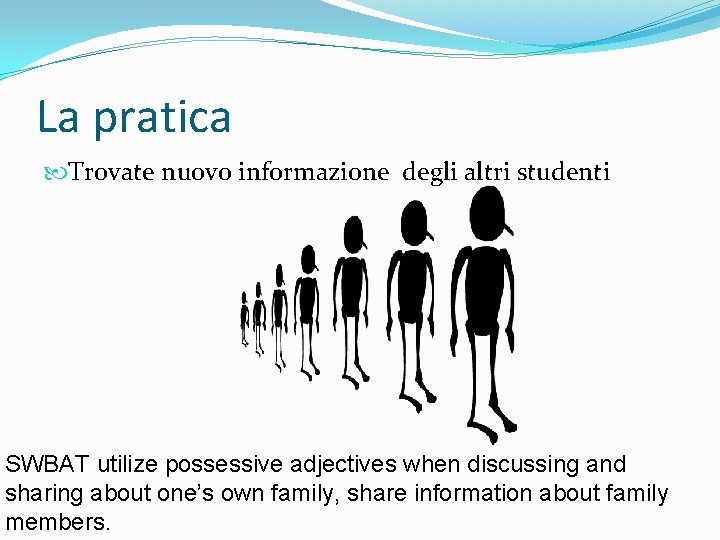 La pratica

Trovate nuovo informazione degli altri studenti

SWBAT utilize possessive adjectives when discussing and sharing about one's own family, share information about family members.